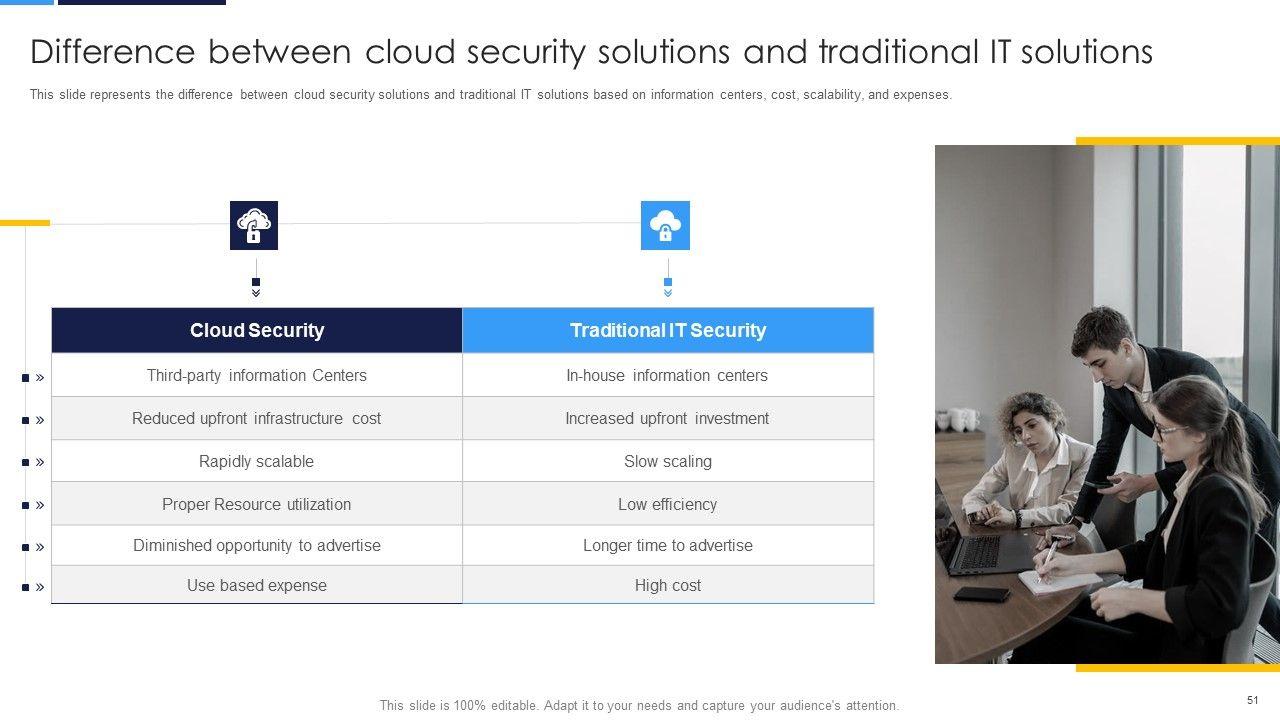 Difference between cloud security solutions and traditional IT solutions

This slide represents the difference between cloud security solutions and traditional IT solutions based on information centers, cost, scalability, and expenses.

| Cloud Security | Traditional IT Security |
|---|---|
| Third-party information Centers | In-house information centers |
| Reduced upfront infrastructure cost | Increased upfront investment |
| Rapidly scalable | Slow scaling |
| Proper Resource utilization | Low efficiency |
| Diminished opportunity to advertise | Longer time to advertise |
| Use based expense | High cost |

This slide is 100% editable. Adapt it to your needs and capture your audience's attention.

51